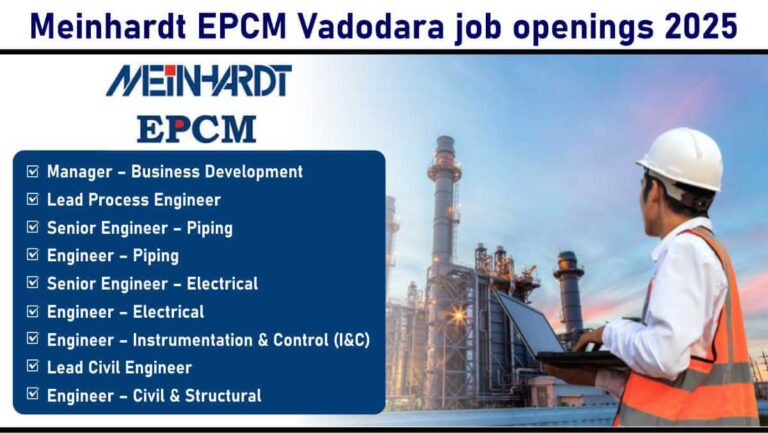 Meinhardt EPCM Vadodara job openings 2025

MEINHARDT

EPCM

☑ Manager – Business Development
☑ Lead Process Engineer
☑ Senior Engineer – Piping
☑ Engineer – Piping
☑ Senior Engineer – Electrical
☑ Engineer – Electrical
☑ Engineer – Instrumentation & Control (I&C)
☑ Lead Civil Engineer
☑ Engineer – Civil & Structural